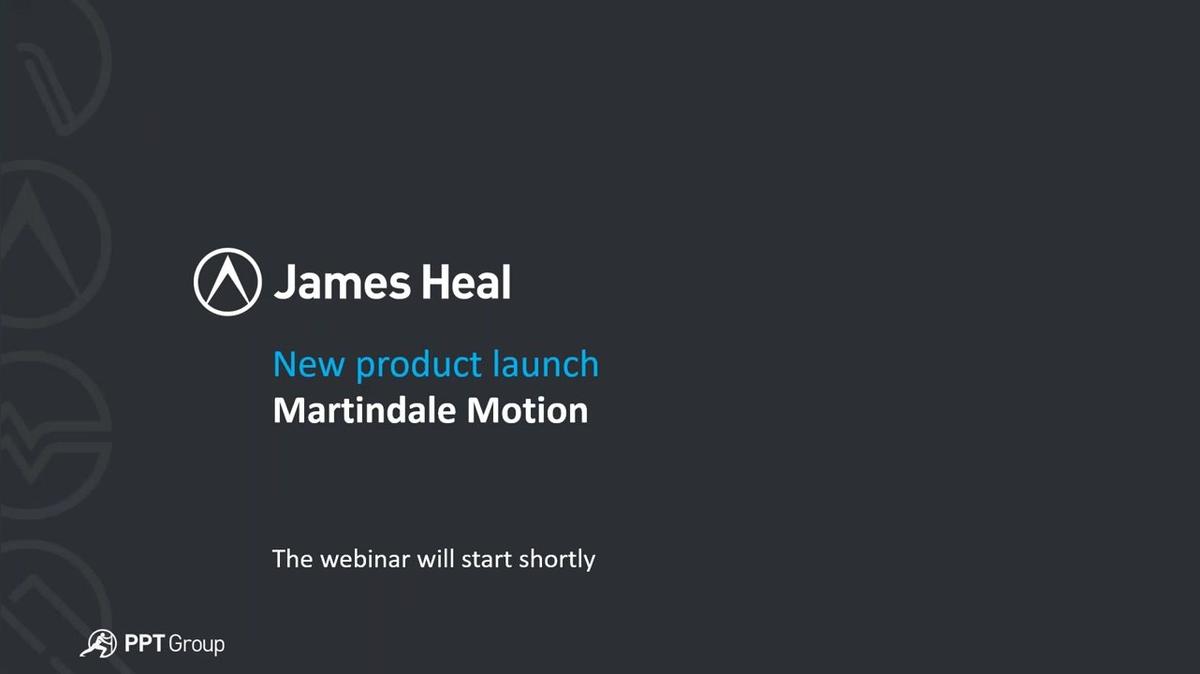 James Heal

New product launch
Martindale Motion

The webinar will start shortly

PPT Group